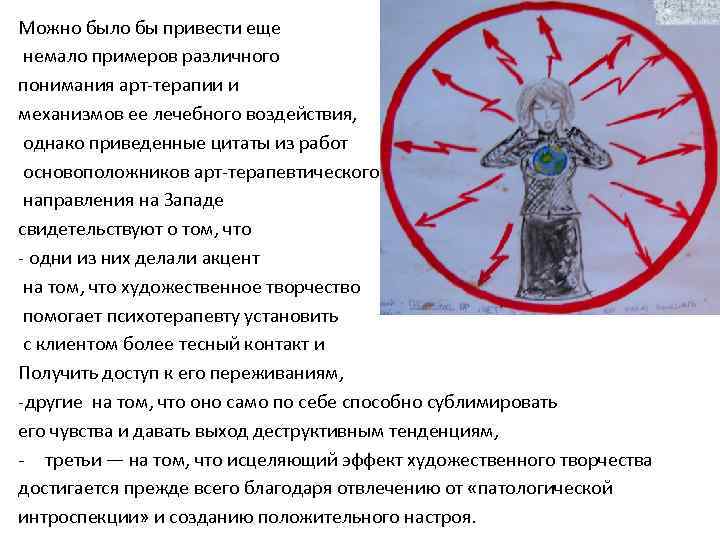 Можно было бы привести еще немало примеров различного понимания арт-терапии и механизмов ее лечебного воздействия, однако приведенные цитаты из работ основоположников арт-терапевтического направления на Западе свидетельствуют о том, что
- одни из них делали акцент на том, что художественное творчество помогает психотерапевту установить с клиентом более тесный контакт и Получить доступ к его переживаниям,
-другие на том, что оно само по себе способно сублимировать его чувства и давать выход деструктивным тенденциям,
- третьи — на том, что исцеляющий эффект художественного творчества достигается прежде всего благодаря отвлечению от «патологической интроспекции» и созданию положительного настроя.